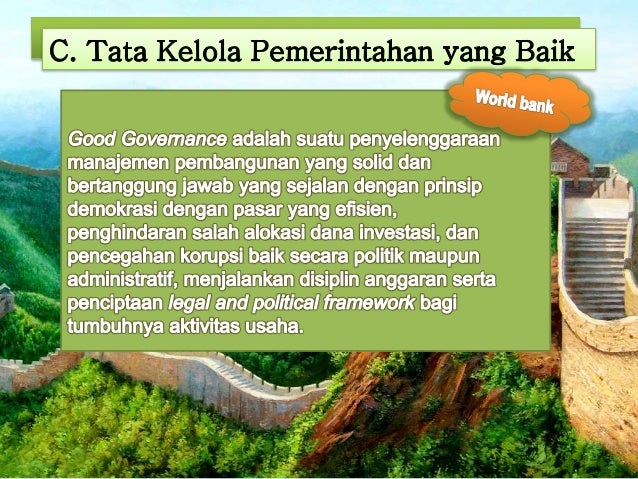 C. Tata Kelola Pemerintahan yang Baik

World bank

Good Governance adalah suatu penyelenggaraan manajemen pembangunan yang solid dan bertanggung jawab yang sejalan dengan prinsip demokrasi dengan pasar yang efisien, penghindaran salah alokasi dana investasi, dan pencegahan korupsi baik secara politik maupun administratif, menjalankan disiplin anggaran serta penciptaan legal and political framework bagi tumbuhnya aktivitas usaha.